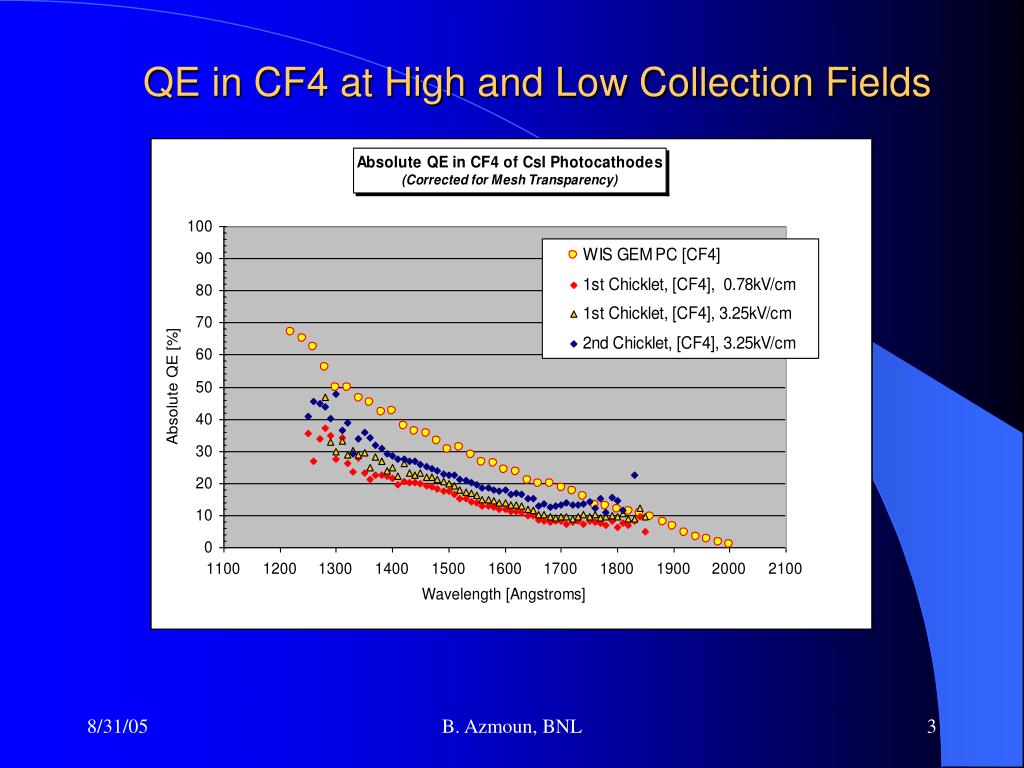 QE in CF4 at High and Low Collection Fields

Absolute QE in CF4 of CsI Photocathodes
(Corrected for Mesh Transparency)

100
90
80
70
60
50
40
30
20
10
0

Absolute QE [%]

WIS GEM PC [CF4]
1st Chicklet, [CF4], 0.78kV/cm
1st Chicklet, [CF4], 3.25kV/cm
2nd Chicklet, [CF4], 3.25kV/cm

1100 1200 1300 1400 1500 1600 1700 1800 1900 2000 2100

Wavelength [Angstroms]

8/31/05

B. Azmoun, BNL

3